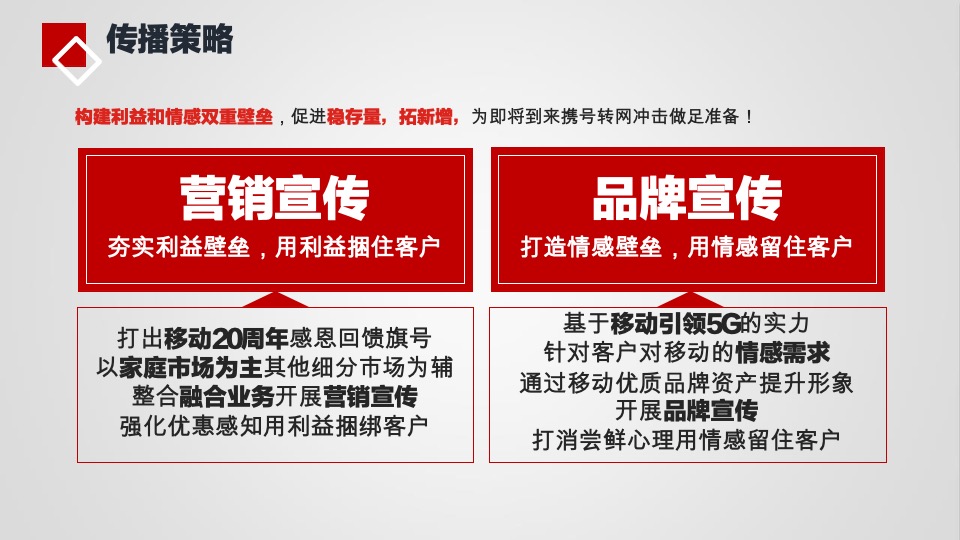 传播策略

构建利益和情感双重壁垒，促进稳存量，拓新增，为即将到来携号转网冲击做足准备！

营销宣传
夯实利益壁垒，用利益捆住客户

打出移动20周年感恩回馈旗号
以家庭市场为主其他细分市场为辅
整合融合业务开展营销宣传
强化优惠感知用利益捆绑客户

品牌宣传
打造情感壁垒，用情感留住客户

基于移动引领5G的实力
针对客户对移动的情感需求
通过移动优质品牌资产提升形象
开展品牌宣传
打消尝鲜心理用情感留住客户